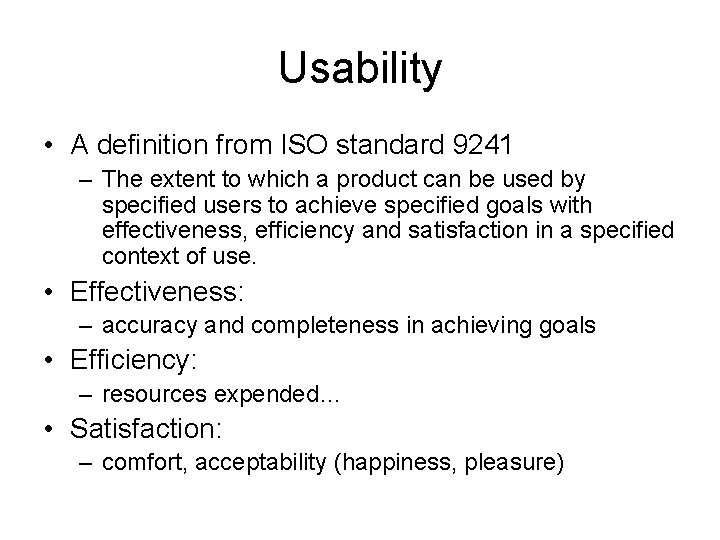 Usability

• A definition from ISO standard 9241
  – The extent to which a product can be used by specified users to achieve specified goals with effectiveness, efficiency and satisfaction in a specified context of use.
• Effectiveness:
  – accuracy and completeness in achieving goals
• Efficiency:
  – resources expended…
• Satisfaction:
  – comfort, acceptability (happiness, pleasure)